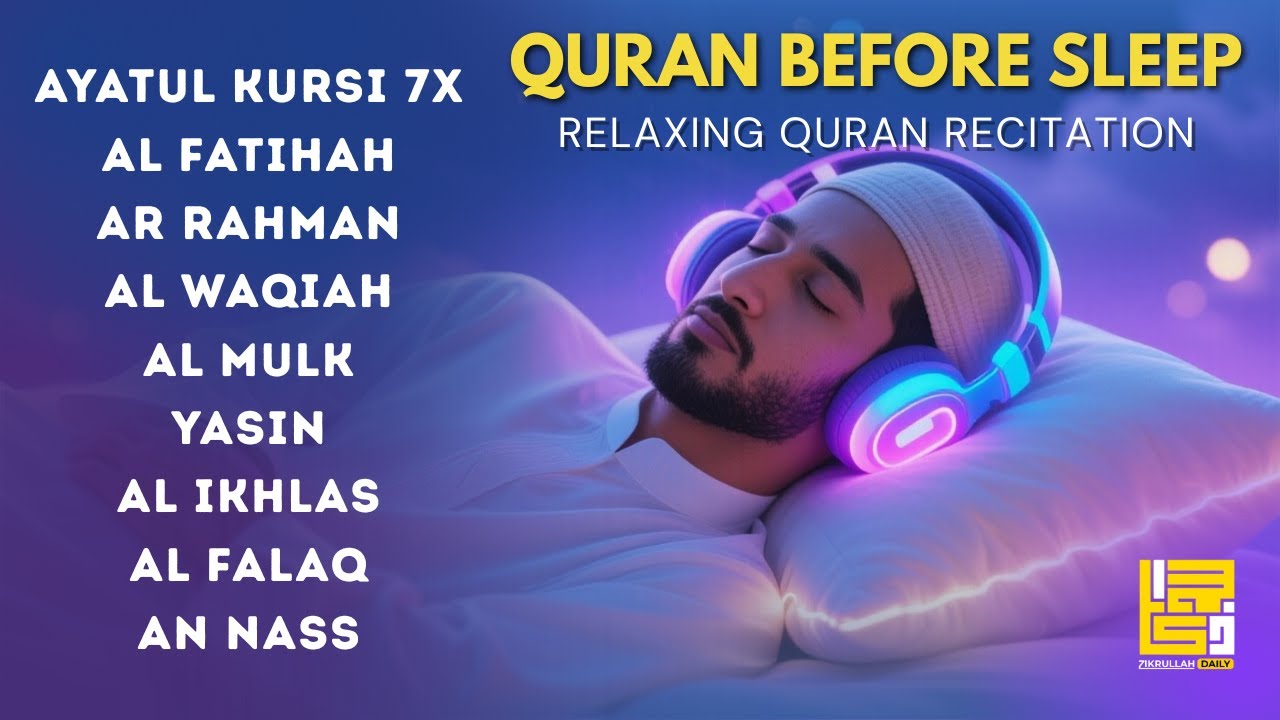 QURAN BEFORE SLEEP
RELAXING QURAN RECITATION

AYATUL KURSI 7X
AL FATIHAH
AR RAHMAN
AL WAQIAH
AL MULK
YASIN
AL IKHLAS
AL FALAQ
AN NASS

ZIKRULLAH DAILY